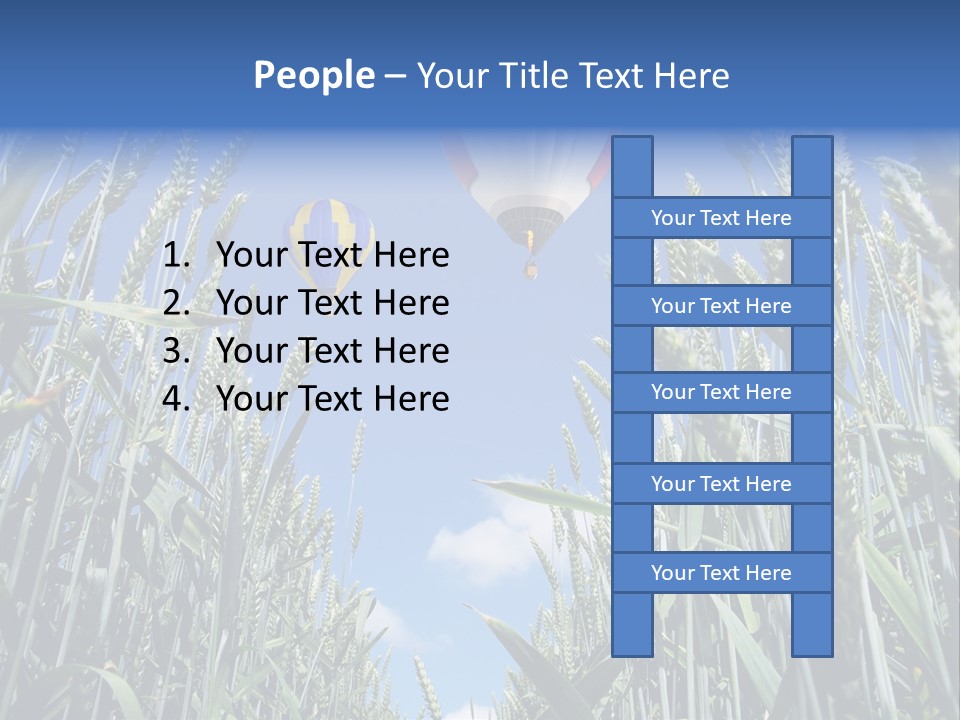 People – Your Title Text Here

1. Your Text Here
2. Your Text Here
3. Your Text Here
4. Your Text Here

Your Text Here

Your Text Here

Your Text Here

Your Text Here

Your Text Here